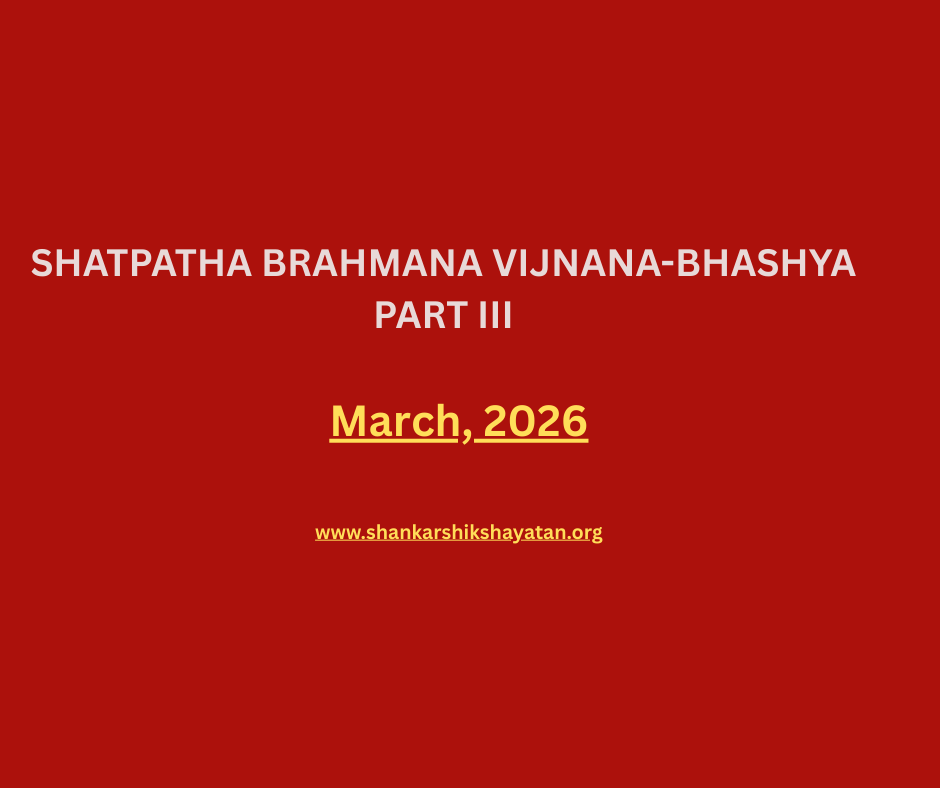 SHATPATHA BRAHMANA VIJNANA-BHASHYA
PART III

March, 2026

www.shankarshikshayatan.org